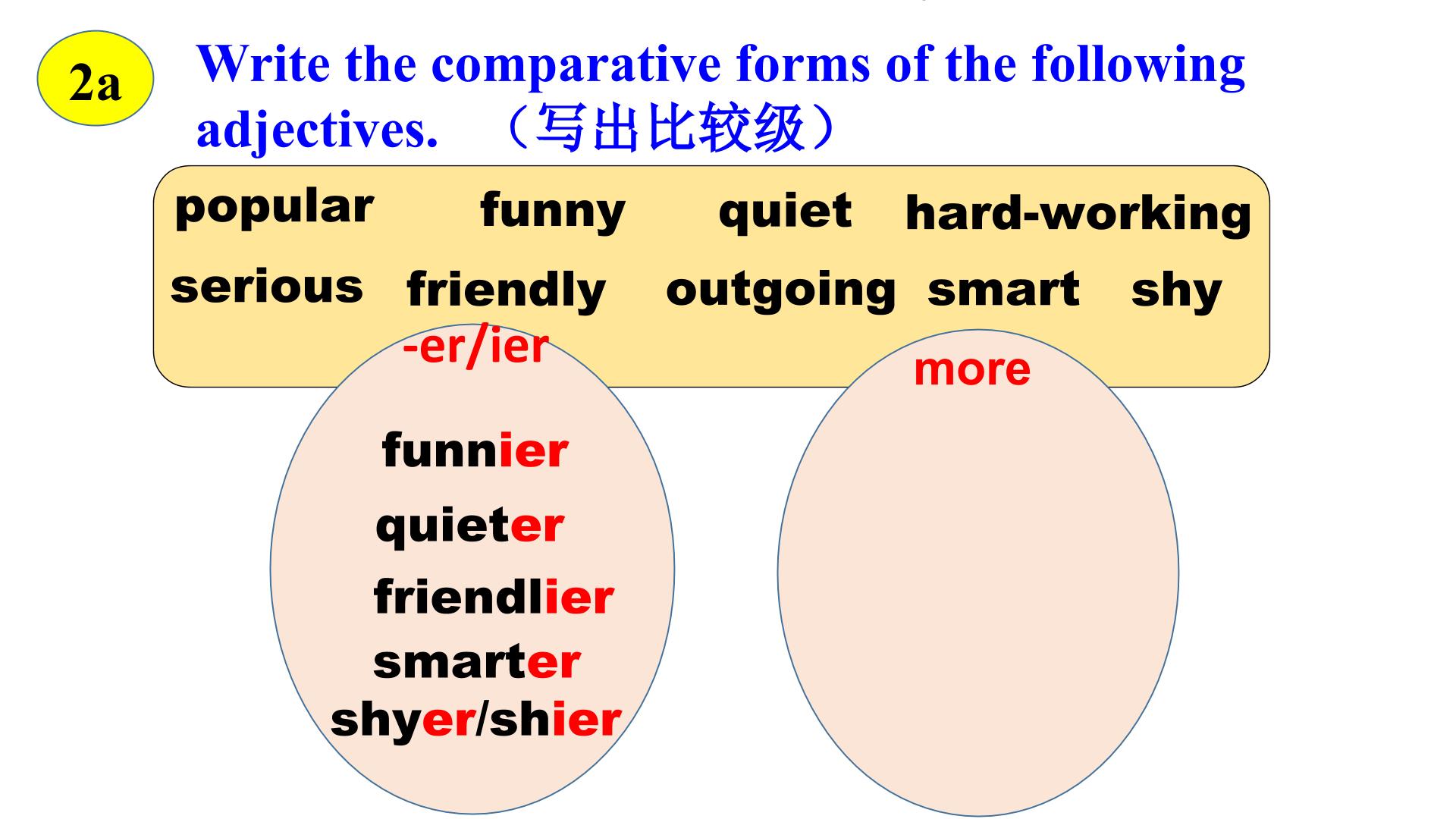 2a

Write the comparative forms of the following adjectives. （写出比较级）

popular funny quiet hard-working
serious friendly outgoing smart shy

-er/ier

funnier
quieter
friendlier
smarter
shyer/shier

more